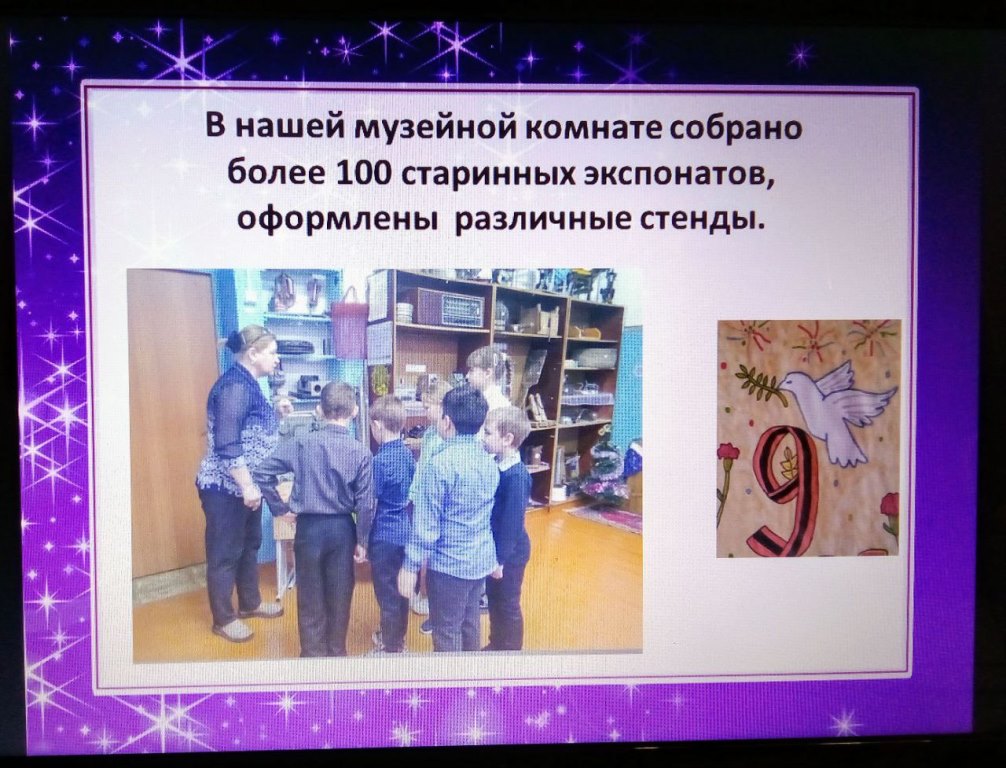 В нашей музейной комнате собрано более 100 старинных экспонатов, оформлены различные стенды.

9